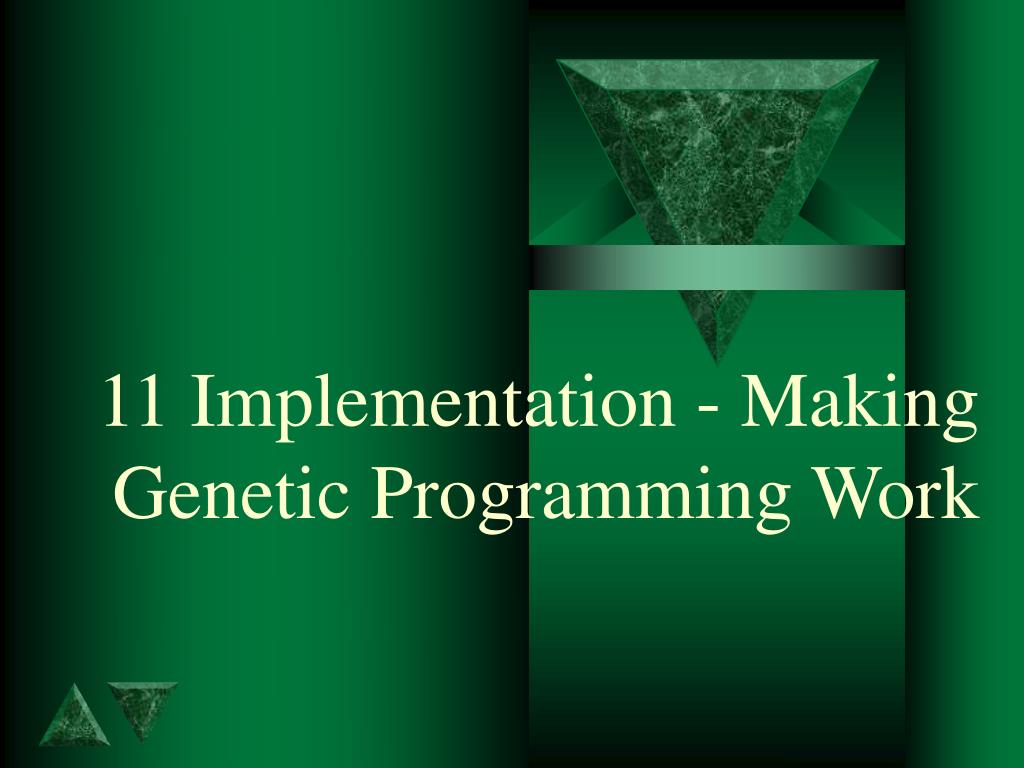 11 Implementation - Making Genetic Programming Work